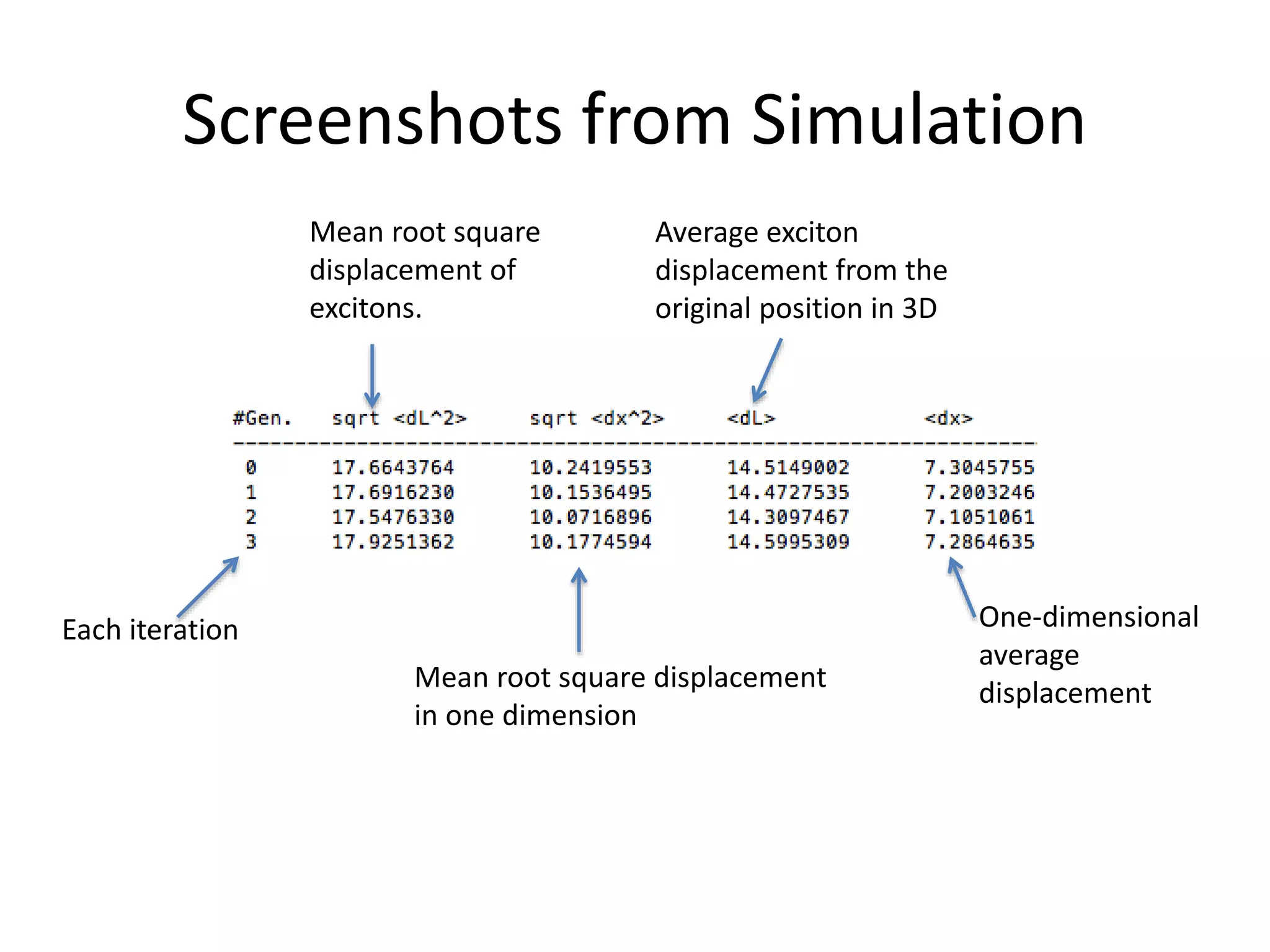 Screenshots from Simulation

Mean root square displacement of excitons.

Average exciton displacement from the original position in 3D

| #Gen. | sqrt <dL^2> | sqrt <dx^2> | <dL> | <dx> |
|---|---|---|---|---|
| 0 | 17.6643764 | 10.2419553 | 14.5149002 | 7.3045755 |
| 1 | 17.6916230 | 10.1536495 | 14.4727535 | 7.2003246 |
| 2 | 17.5476330 | 10.0716896 | 14.3097467 | 7.1051061 |
| 3 | 17.9251362 | 10.1774594 | 14.5995309 | 7.2864635 |

Each iteration

Mean root square displacement in one dimension

One-dimensional average displacement